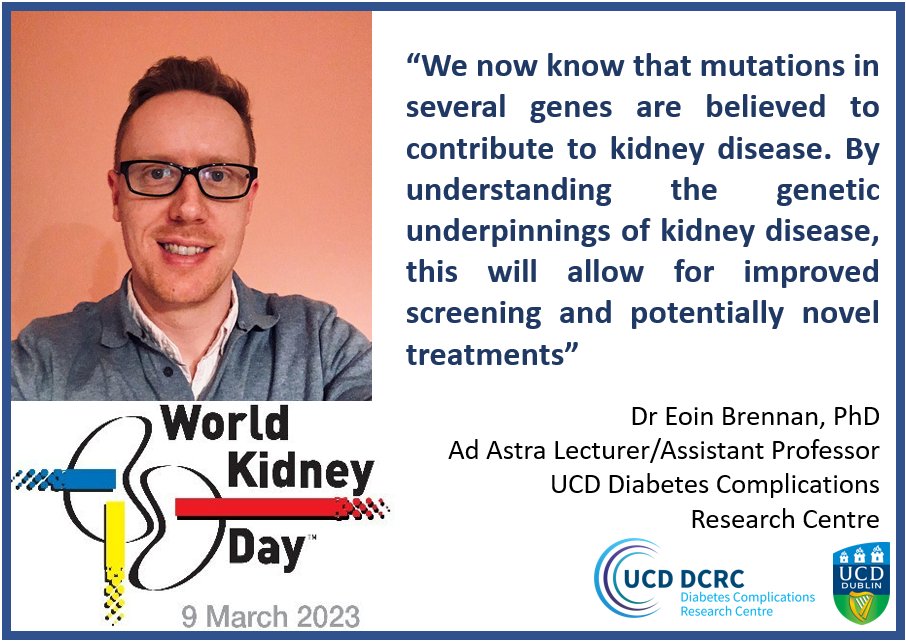 “We now know that mutations in several genes are believed to contribute to kidney disease. By understanding the genetic underpinnings of kidney disease, this will allow for improved screening and potentially novel treatments”

Dr Eoin Brennan, PhD
Ad Astra Lecturer/Assistant Professor
UCD Diabetes Complications Research Centre

World Kidney Day™

9 March 2023

UCD DCRC
Diabetes Complications Research Centre

UCD DUBLIN